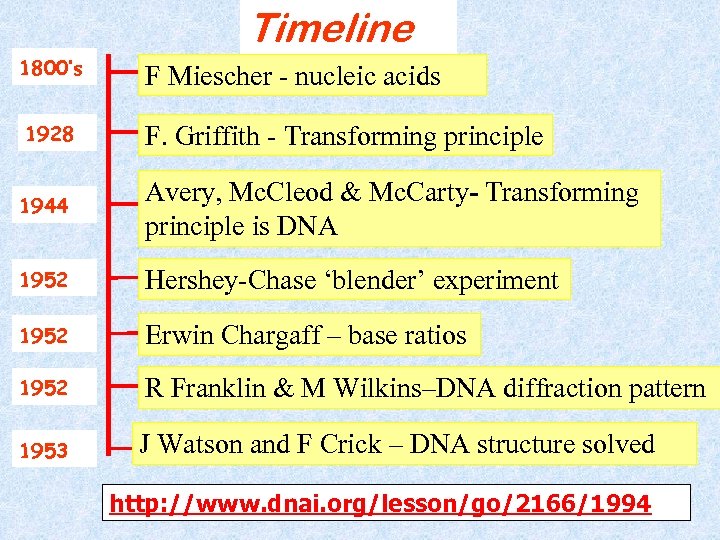 Timeline

1800's F Miescher - nucleic acids

1928 F. Griffith - Transforming principle

1944 Avery, McCleod & McCarty- Transforming principle is DNA

1952 Hershey-Chase ‘blender’ experiment

1952 Erwin Chargaff – base ratios

1952 R Franklin & M Wilkins–DNA diffraction pattern

1953 J Watson and F Crick – DNA structure solved

http://www.dnai.org/lesson/go/2166/1994